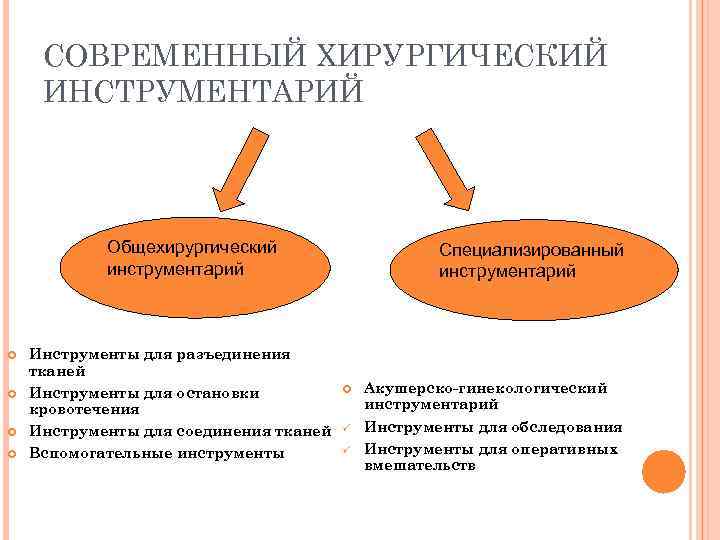 СОВРЕМЕННЫЙ ХИРУРГИЧЕСКИЙ ИНСТРУМЕНТАРИЙ

Общехирургический инструментарий

Специализированный инструментарий

Инструменты для разъединения тканей

Инструменты для остановки кровотечения

Инструменты для соединения тканей

Вспомогательные инструменты

Акушерско-гинекологический инструментарий

Инструменты для обследования

Инструменты для оперативных вмешательств